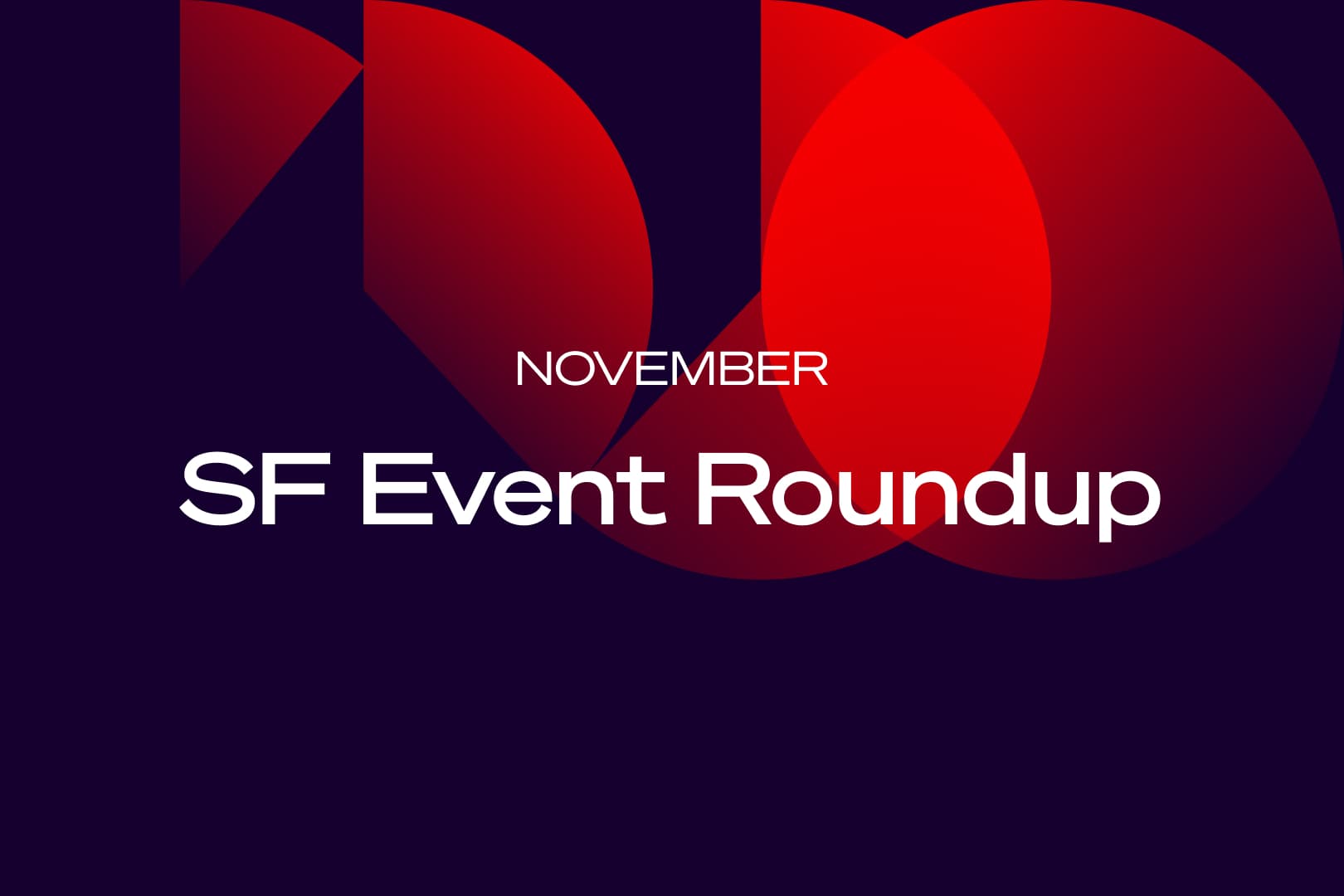 NOVEMBER

SF Event Roundup